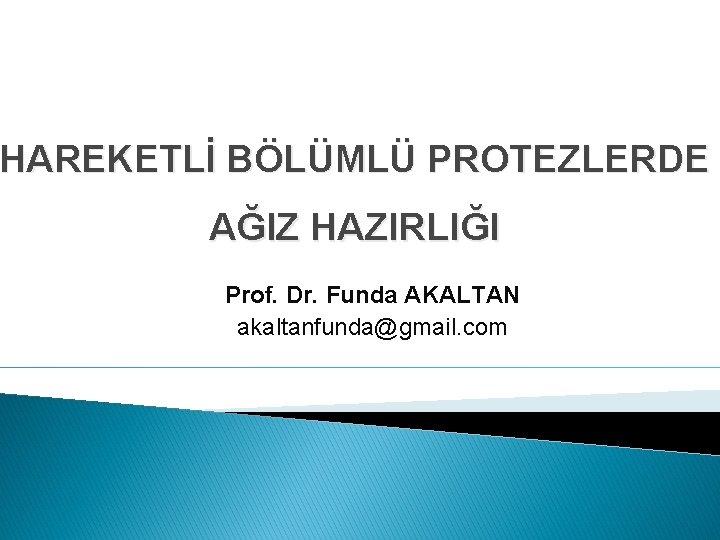 HAREKETLİ BÖLÜMLÜ PROTEZLERDE AĞIZ HAZIRLIĞI

Prof. Dr. Funda AKALTAN
akaltanfunda@gmail.com